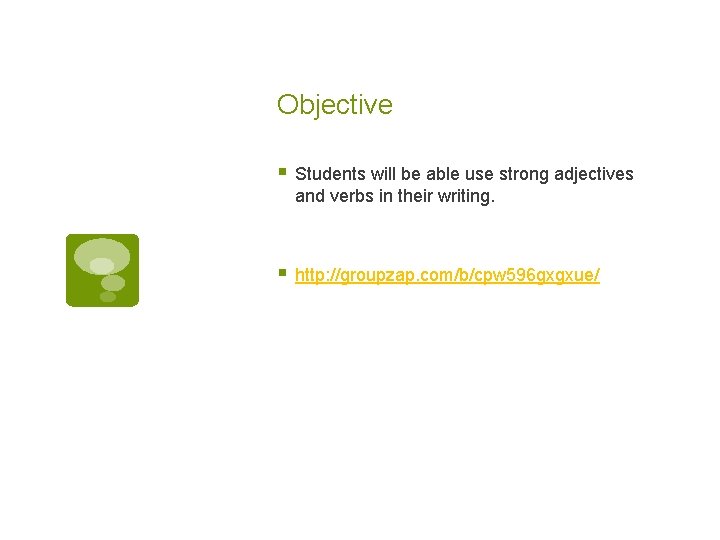 Objective

Students will be able use strong adjectives and verbs in their writing.

http://groupzap.com/b/cpw596gxgxue/